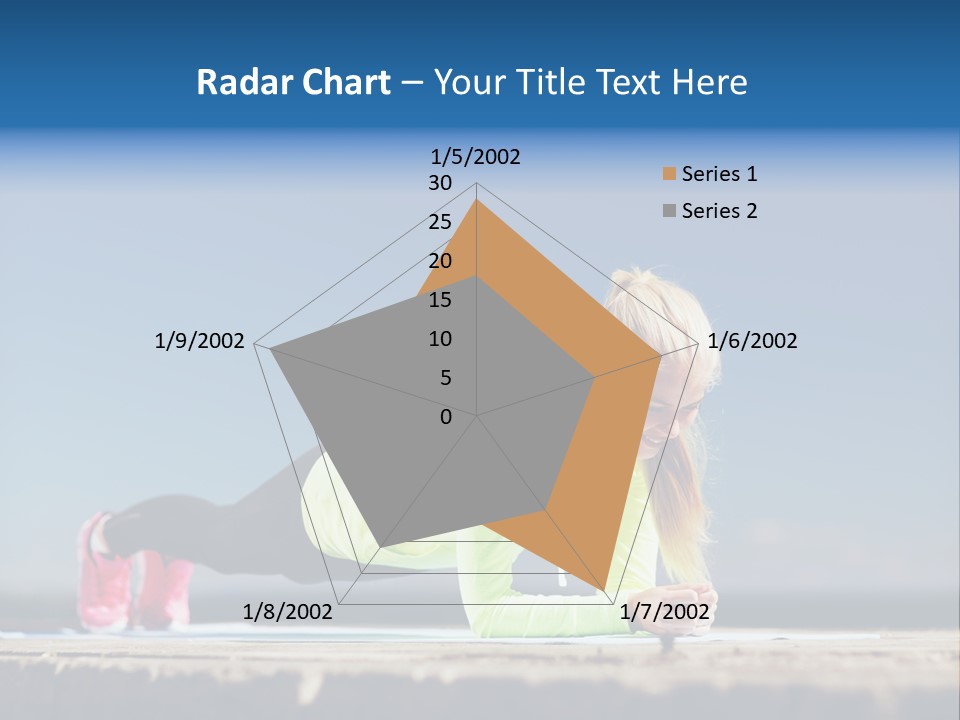 Radar Chart – Your Title Text Here

1/5/2002
30
25
20
15
10
5
0
1/6/2002
1/7/2002
1/8/2002
1/9/2002

Series 1
Series 2